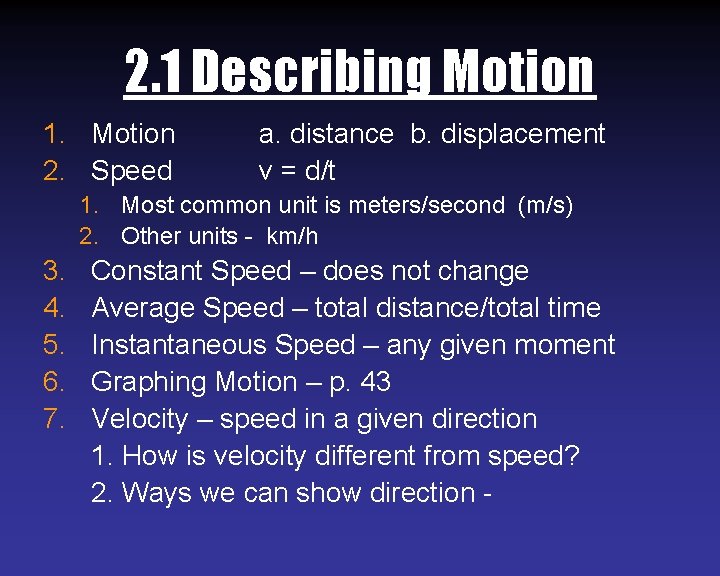 2.1 Describing Motion

1. Motion a. distance b. displacement
2. Speed $v = d/t$
 1. Most common unit is meters/second (m/s)
 2. Other units - km/h
3. Constant Speed – does not change
4. Average Speed – total distance/total time
5. Instantaneous Speed – any given moment
6. Graphing Motion – p. 43
7. Velocity – speed in a given direction
 1. How is velocity different from speed?
 2. Ways we can show direction -